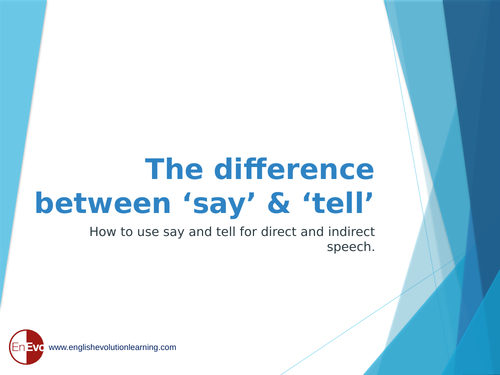 The difference between ‘say’ & ‘tell’

How to use say and tell for direct and indirect speech.

EnEvo www.englishevolutionlearning.com